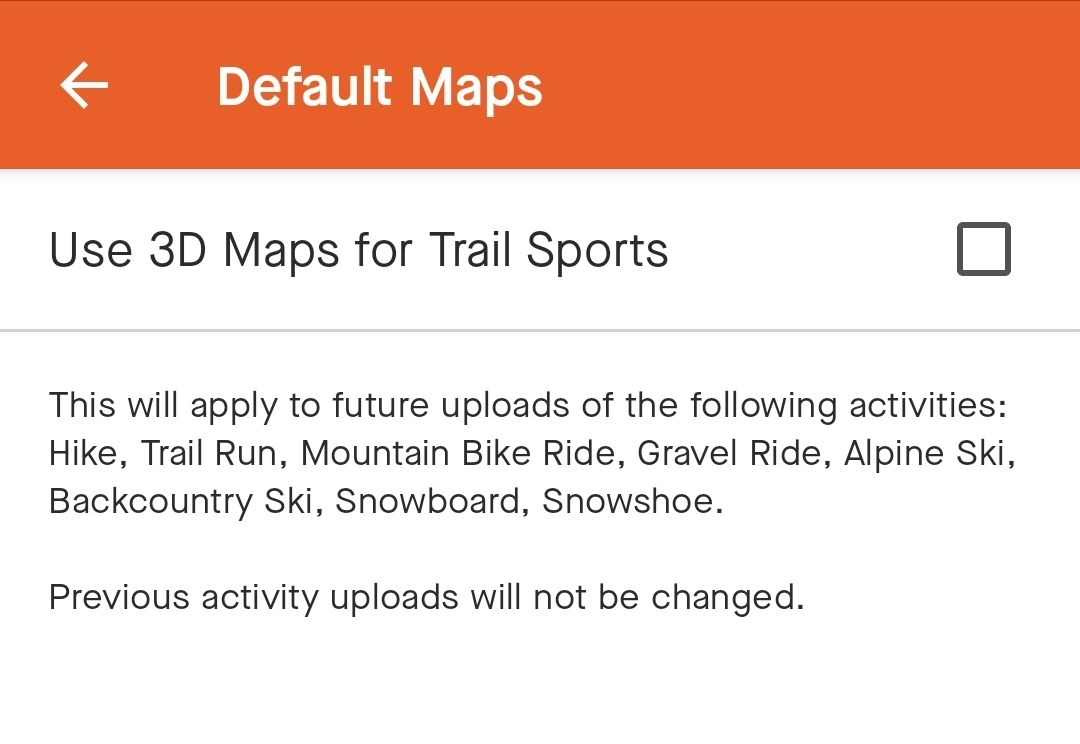 Default Maps

Use 3D Maps for Trail Sports

This will apply to future uploads of the following activities: Hike, Trail Run, Mountain Bike Ride, Gravel Ride, Alpine Ski, Backcountry Ski, Snowboard, Snowshoe.

Previous activity uploads will not be changed.